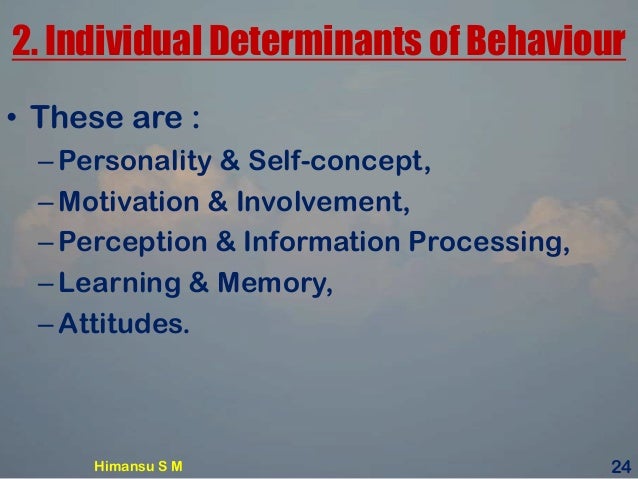 2. Individual Determinants of Behaviour

• These are :
– Personality & Self-concept,
– Motivation & Involvement,
– Perception & Information Processing,
– Learning & Memory,
– Attitudes.

Himansu S M

24